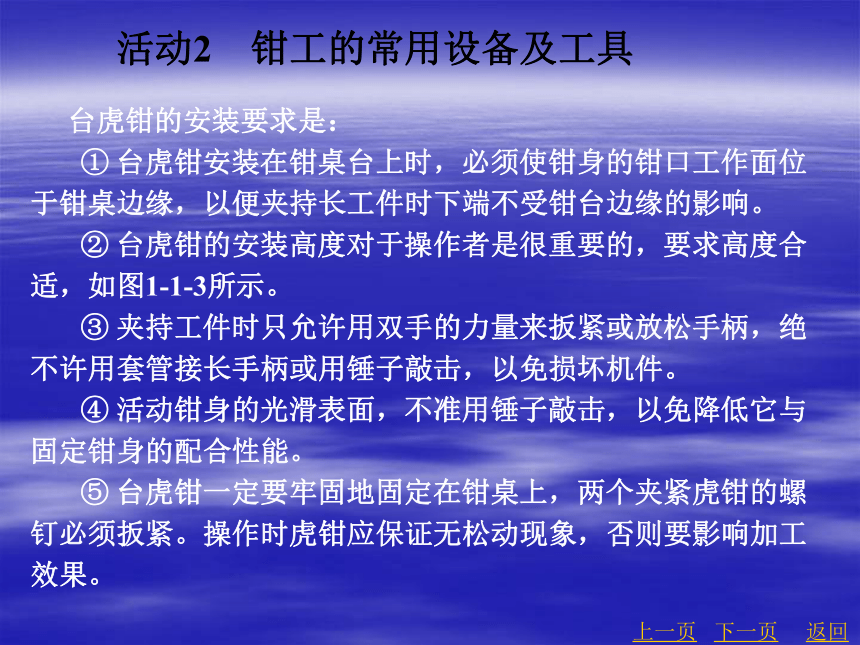 活动2　钳工的常用设备及工具

台虎钳的安装要求是：

① 台虎钳安装在钳桌台上时，必须使钳身的钳口工作面位于钳桌边缘，以便夹持长工件时下端不受钳台边缘的影响。

② 台虎钳的安装高度对于操作者是很重要的，要求高度合适，如图1-1-3所示。

③ 夹持工件时只允许用双手的力量来扳紧或放松手柄，绝不许用套管接长手柄或用锤子敲击，以免损坏机件。

④ 活动钳身的光滑表面，不准用锤子敲击，以免降低它与固定钳身的配合性能。

⑤ 台虎钳一定要牢固地固定在钳桌上，两个夹紧虎钳的螺钉必须扳紧。操作时虎钳应保证无松动现象，否则要影响加工效果。

上一页　下一页　返回